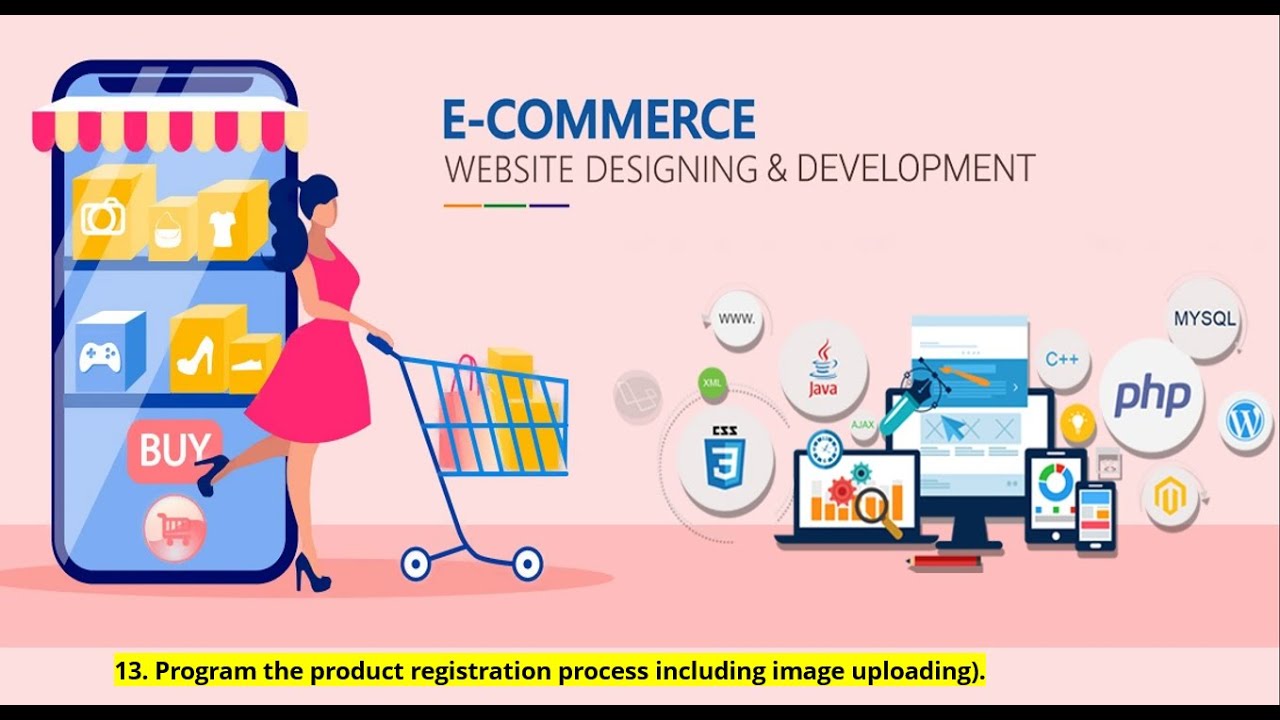 E-COMMERCE
WEBSITE DESIGNING & DEVELOPMENT

BUY

www.

XML

Java

CSS

AJAX

C++

MYSQL

php

13. Program the product registration process including image uploading).